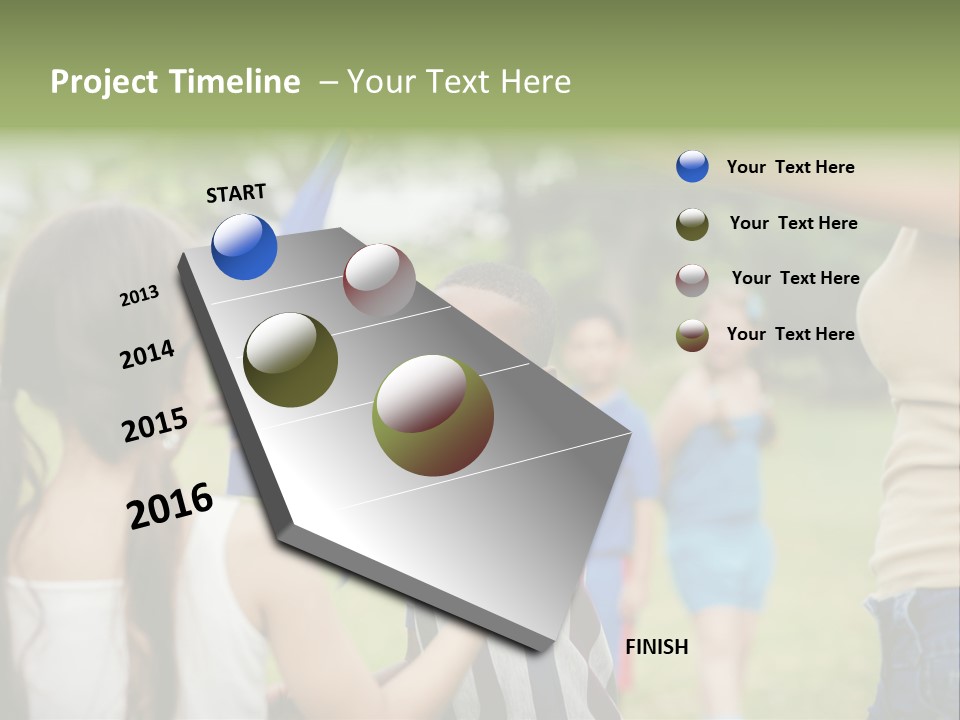 Project Timeline – Your Text Here

START

2013

2014

2015

2016

FINISH

Your Text Here

Your Text Here

Your Text Here

Your Text Here